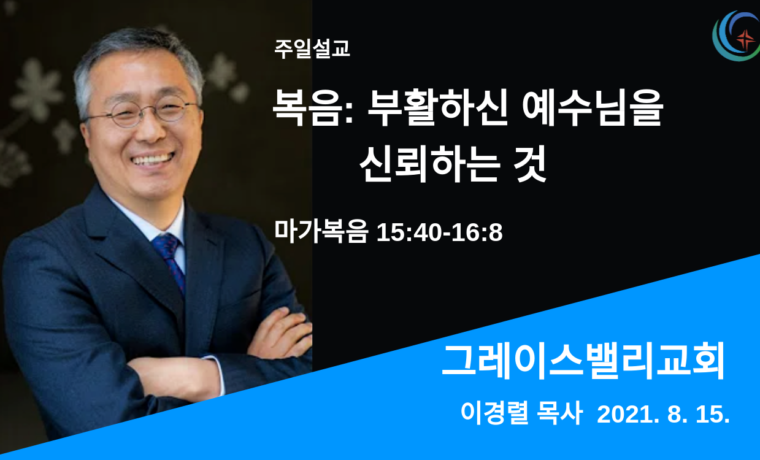 주일설교

복음: 부활하신 예수님을 신뢰하는 것

마가복음 15:40-16:8

그레이스밸리교회

이경렬 목사 2021. 8. 15.